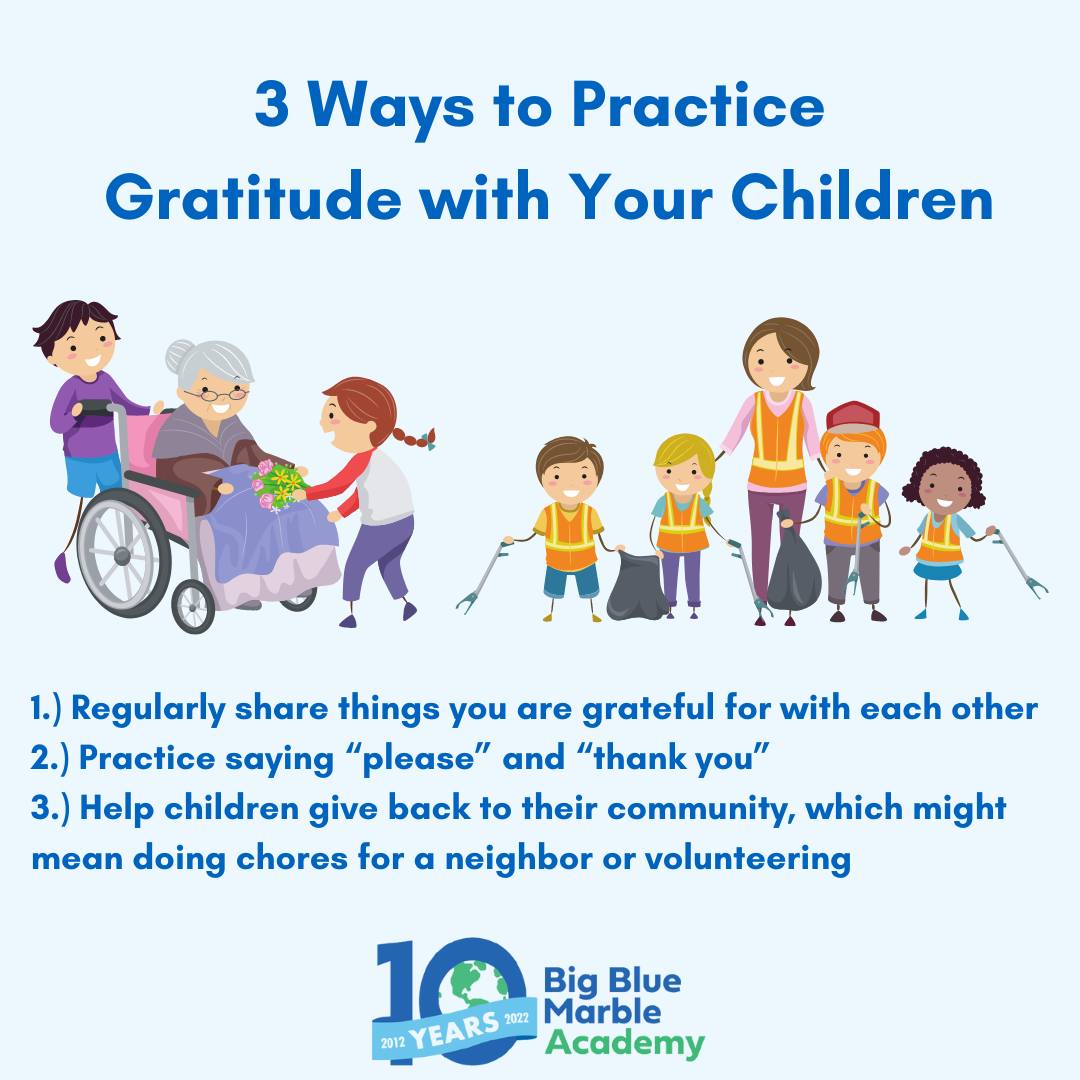 3 Ways to Practice Gratitude with Your Children

1.) Regularly share things you are grateful for with each other
2.) Practice saying “please” and “thank you”
3.) Help children give back to their community, which might mean doing chores for a neighbor or volunteering

10 2012 YEARS 2022

Big Blue Marble Academy